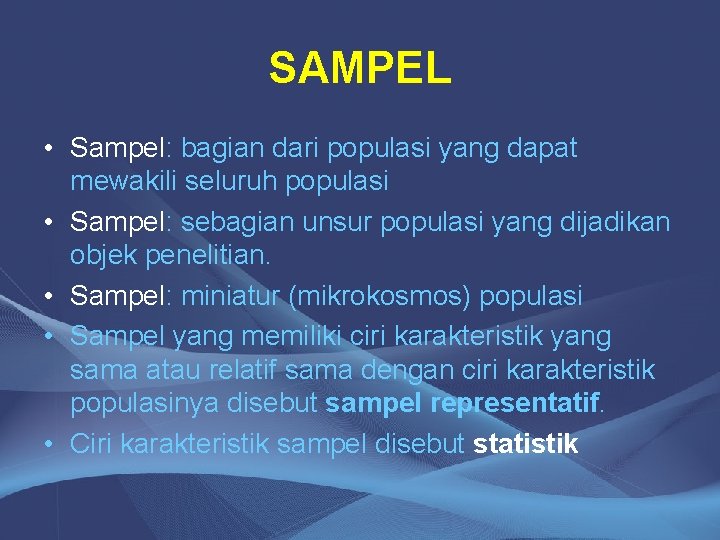 SAMPEL

• Sampel: bagian dari populasi yang dapat mewakili seluruh populasi
• Sampel: sebagian unsur populasi yang dijadikan objek penelitian.
• Sampel: miniatur (mikrokosmos) populasi
• Sampel yang memiliki ciri karakteristik yang sama atau relatif sama dengan ciri karakteristik populasinya disebut sampel representatif.
• Ciri karakteristik sampel disebut statistik